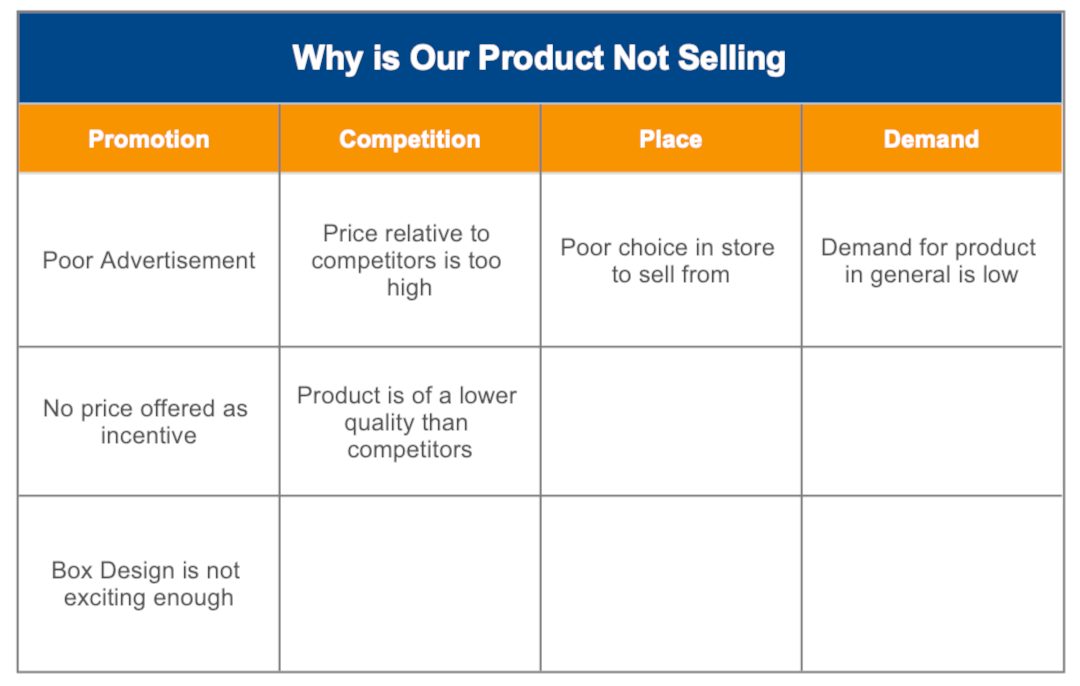 Why is Our Product Not Selling

| Promotion | Competition | Place | Demand |
|---|---|---|---|
| Poor Advertisement | Price relative to competitors is too high | Poor choice in store to sell from | Demand for product in general is low |
| No price offered as incentive | Product is of a lower quality than competitors | | |
| Box Design is not exciting enough | | | |